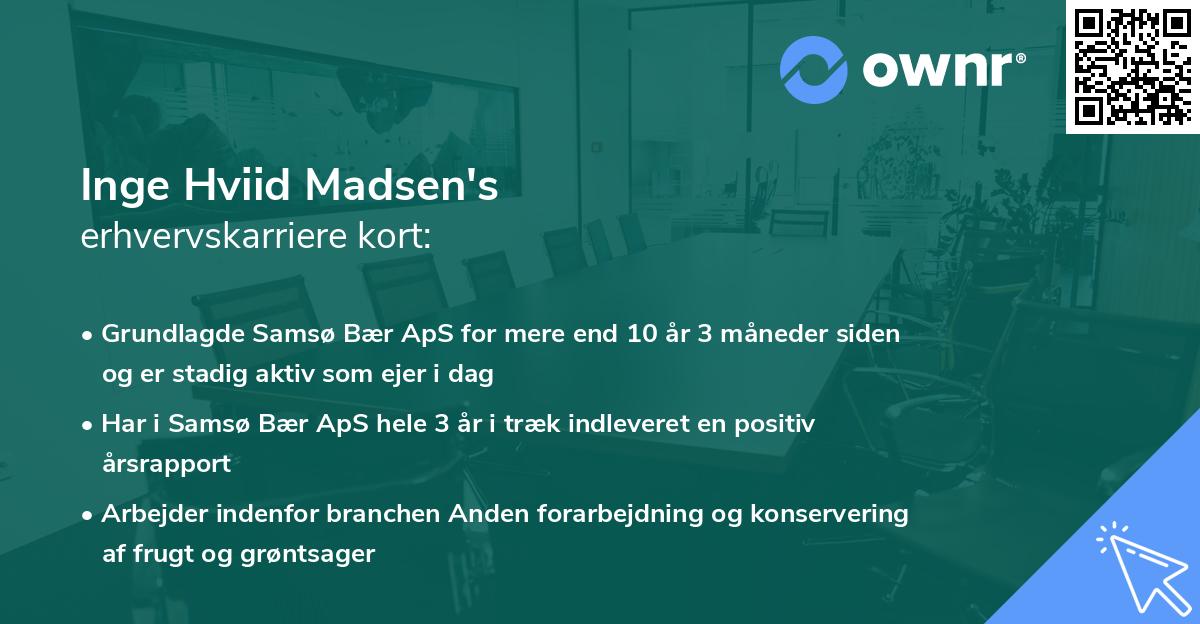 ownr®

Inge Hviid Madsen's
erhvervskarriere kort:

• Grundlagde Samsø Bær ApS for mere end 10 år 3 måneder siden og er stadig aktiv som ejer i dag

• Har i Samsø Bær ApS hele 3 år i træk indleveret en positiv årsrapport

• Arbejder indenfor branchen Anden forarbejdning og konservering af frugt og grøntsager